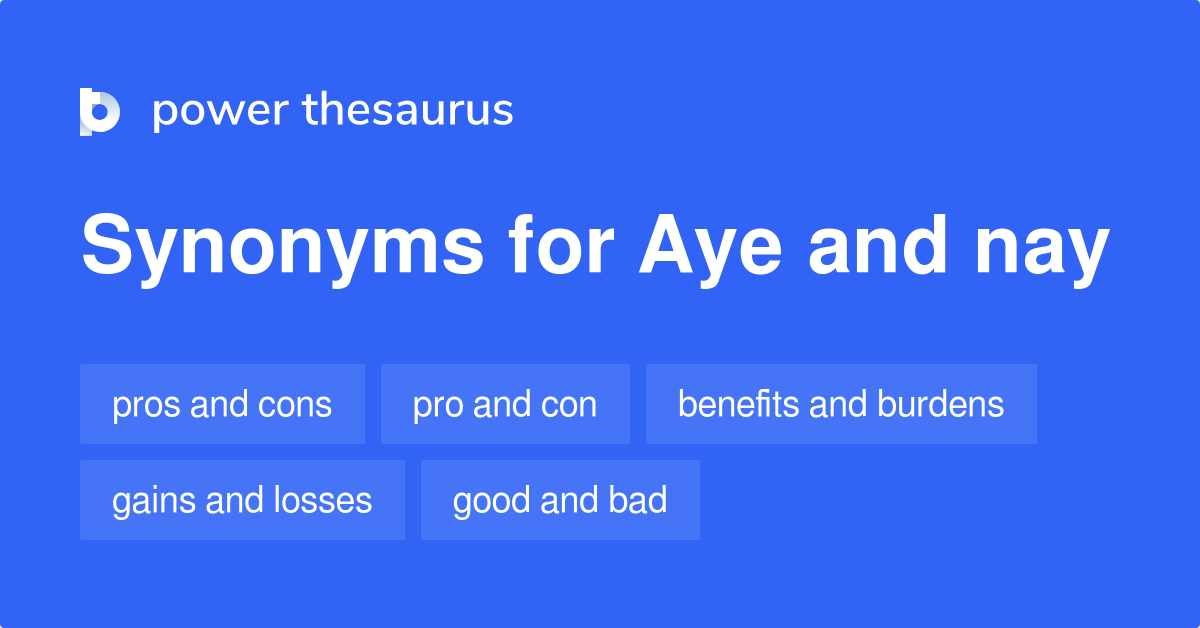 power thesaurus

Synonyms for Aye and nay

pros and cons
pro and con
benefits and burdens
gains and losses
good and bad